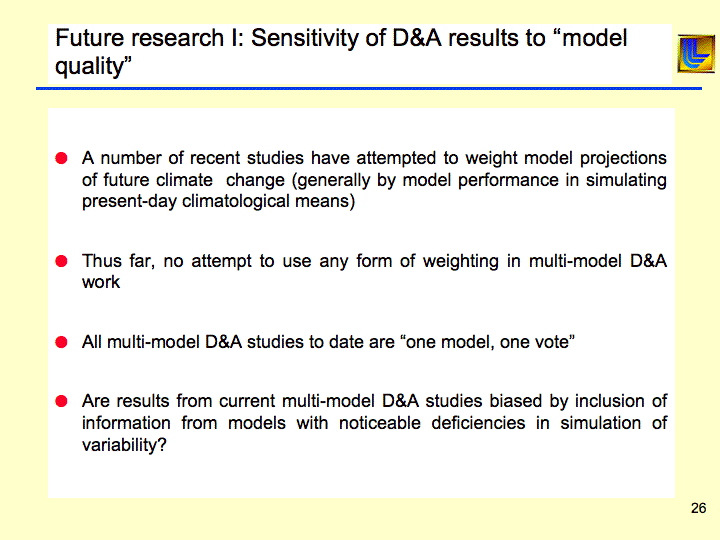 Future research I: Sensitivity of D&A results to “model quality”

● A number of recent studies have attempted to weight model projections of future climate change (generally by model performance in simulating present-day climatological means)

● Thus far, no attempt to use any form of weighting in multi-model D&A work

● All multi-model D&A studies to date are “one model, one vote”

● Are results from current multi-model D&A studies biased by inclusion of information from models with noticeable deficiencies in simulation of variability?

26